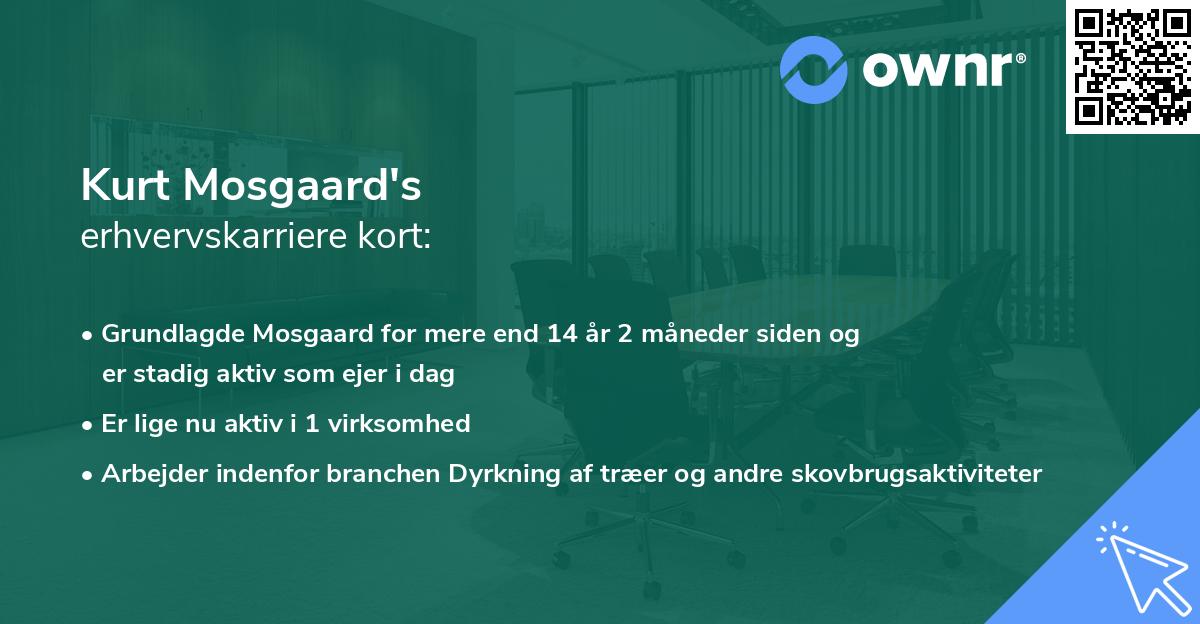 ownr®

Kurt Mosgaard's
erhvervskarriere kort:

• Grundlagde Mosgaard for mere end 14 år 2 måneder siden og er stadig aktiv som ejer i dag
• Er lige nu aktiv i 1 virksomhed
• Arbejder indenfor branchen Dyrkning af træer og andre skovbrugsaktiviteter